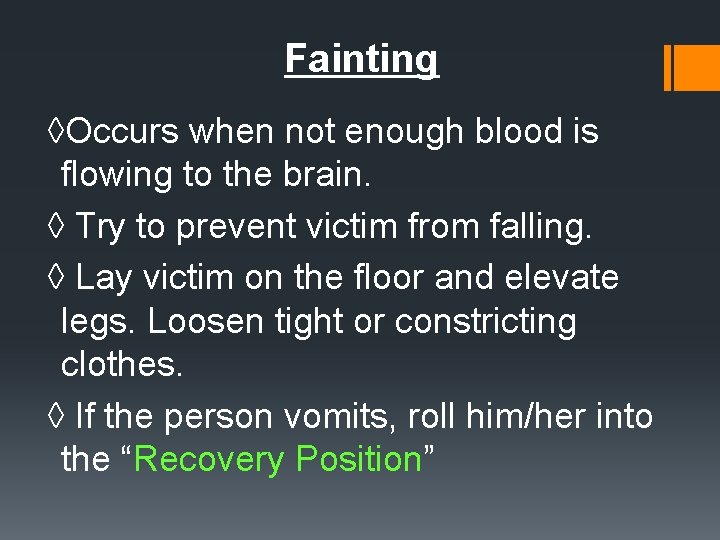 Fainting

◊Occurs when not enough blood is flowing to the brain.

◊ Try to prevent victim from falling.

◊ Lay victim on the floor and elevate legs. Loosen tight or constricting clothes.

◊ If the person vomits, roll him/her into the “Recovery Position”